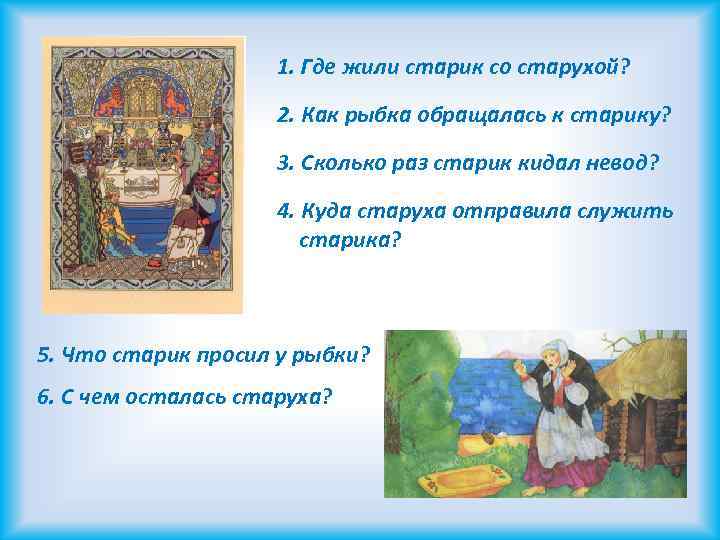 1. Где жили старик со старухой?

2. Как рыбка обращалась к старику?

3. Сколько раз старик кидал невод?

4. Куда старуха отправила служить старика?

5. Что старик просил у рыбки?

6. С чем осталась старуха?